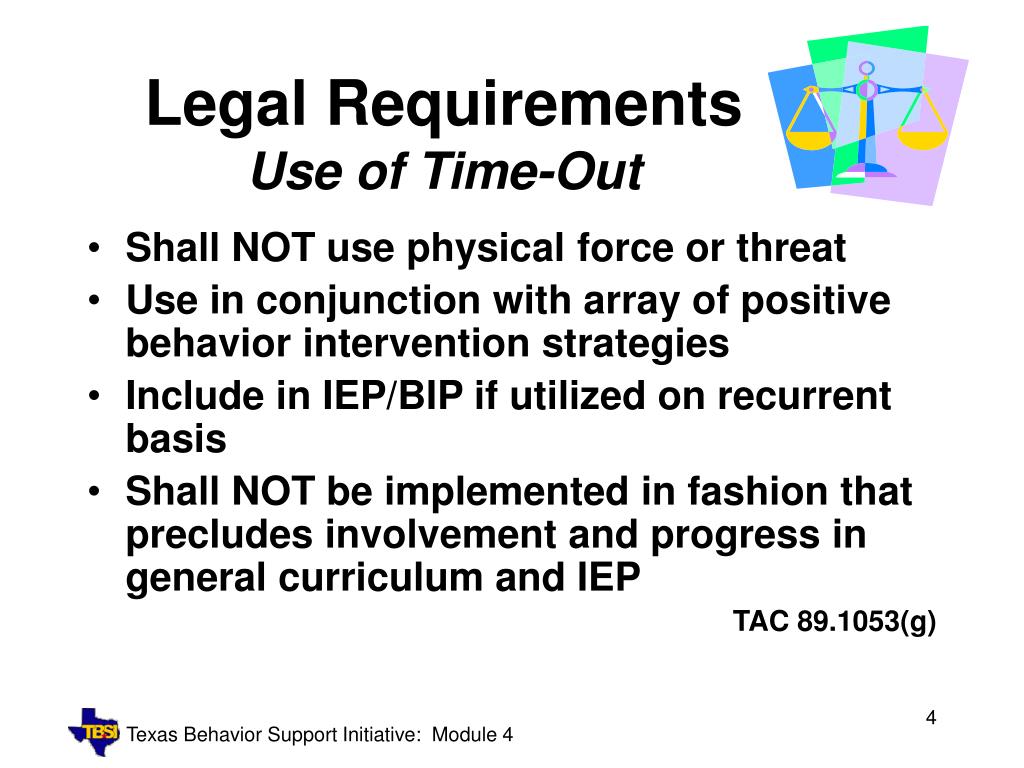 Legal Requirements
Use of Time-Out

• Shall NOT use physical force or threat
• Use in conjunction with array of positive behavior intervention strategies
• Include in IEP/BIP if utilized on recurrent basis
• Shall NOT be implemented in fashion that precludes involvement and progress in general curriculum and IEP

TAC 89.1053(g)

TBSI Texas Behavior Support Initiative: Module 4

4